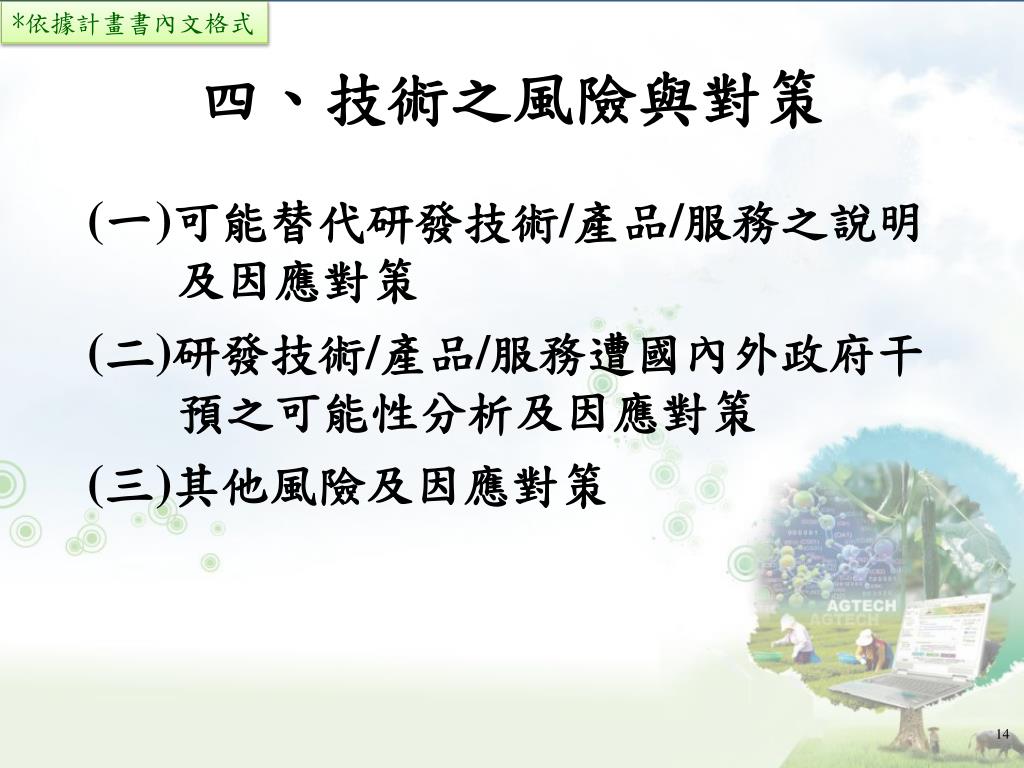 *依據計畫書內文格式

四、技術之風險與對策

(一)可能替代研發技術/產品/服務之說明及因應對策

(二)研發技術/產品/服務遭國內外政府干預之可能性分析及因應對策

(三)其他風險及因應對策

AGTECH

AGTECH

14